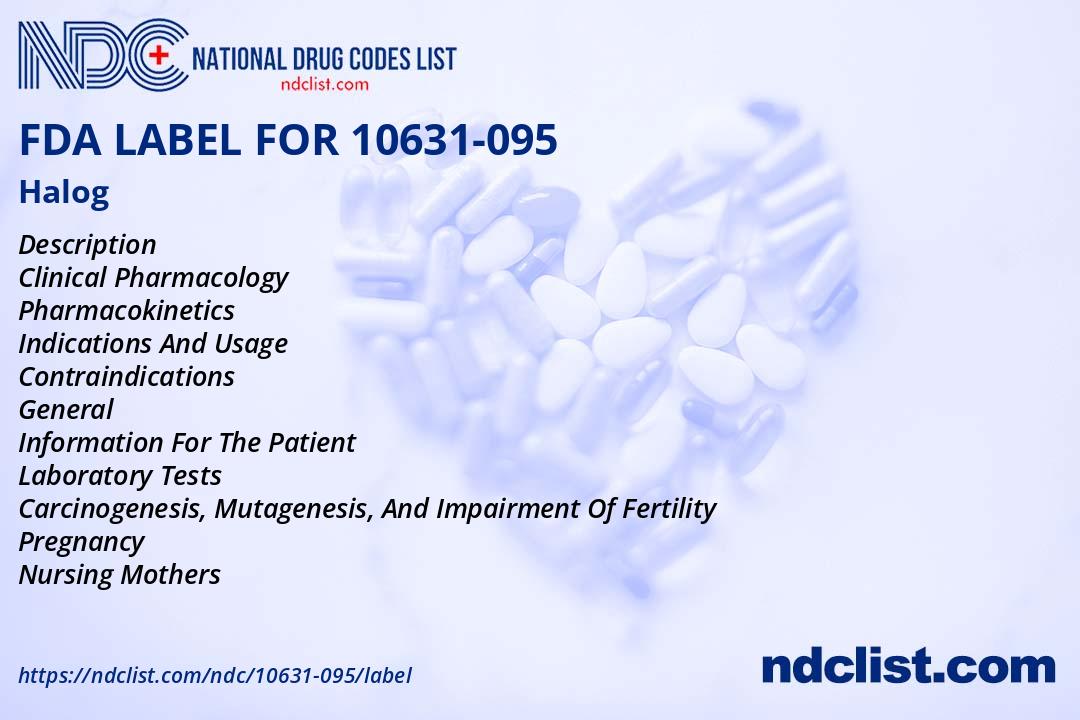 NDC NATIONAL DRUG CODES LIST
ndclist.com

FDA LABEL FOR 10631-095

Halog

Description
Clinical Pharmacology
Pharmacokinetics
Indications And Usage
Contraindications
General
Information For The Patient
Laboratory Tests
Carcinogenesis, Mutagenesis, And Impairment Of Fertility
Pregnancy
Nursing Mothers

https://ndclist.com/ndc/10631-095/label

ndclist.com